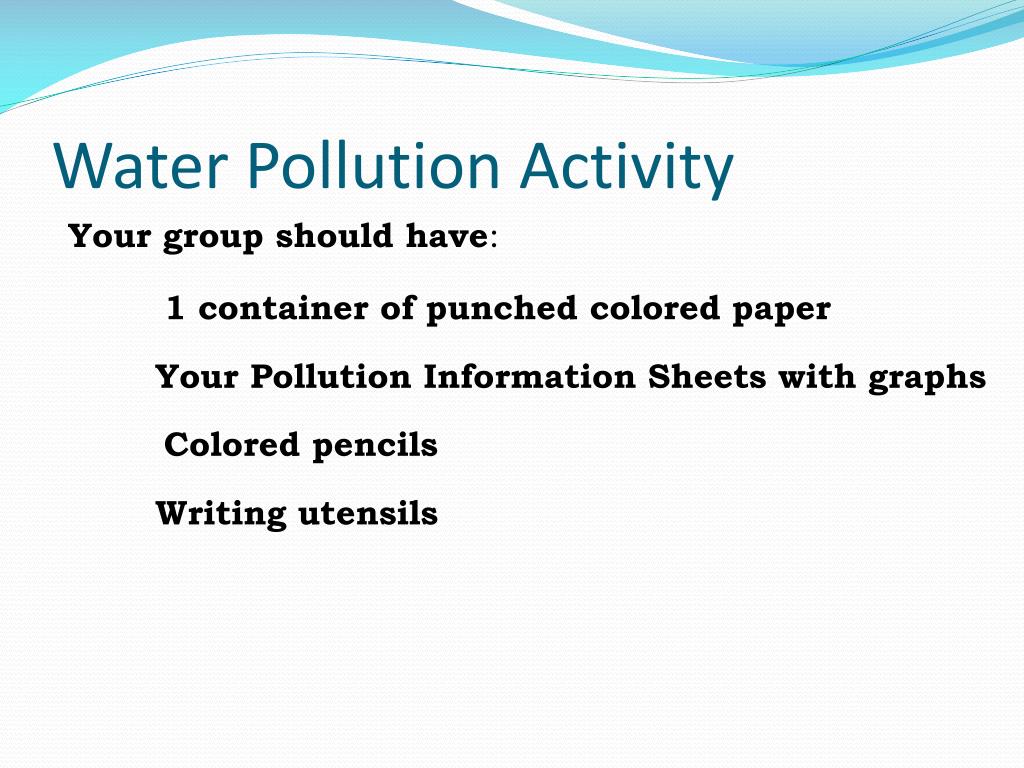 Water Pollution Activity

Your group should have:

1 container of punched colored paper

Your Pollution Information Sheets with graphs

Colored pencils

Writing utensils